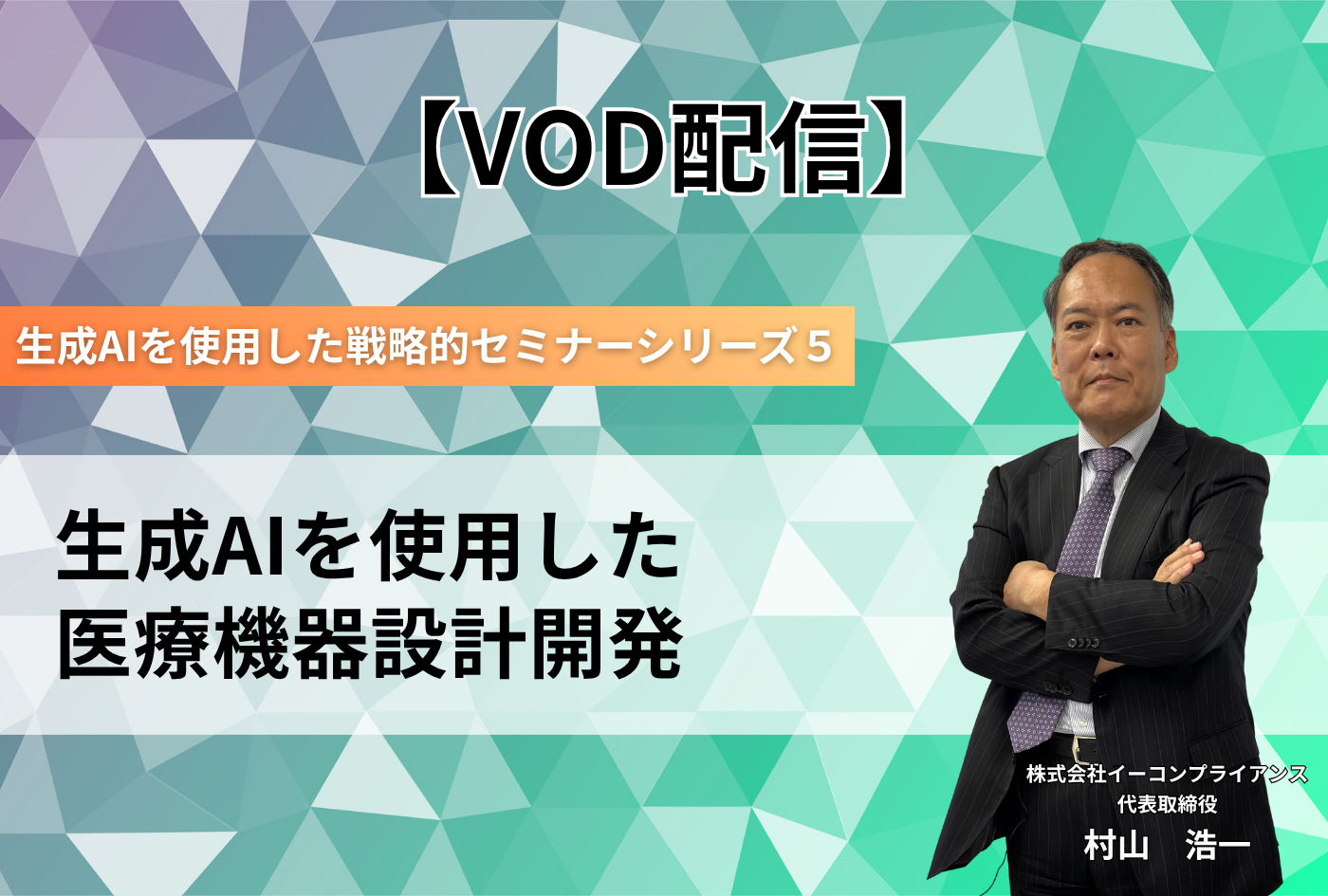 【VOD配信】

生成AIを使用した戦略的セミナーシリーズ５

生成AIを使用した
医療機器設計開発

株式会社イーコンプライアンス
代表取締役
村山　浩一